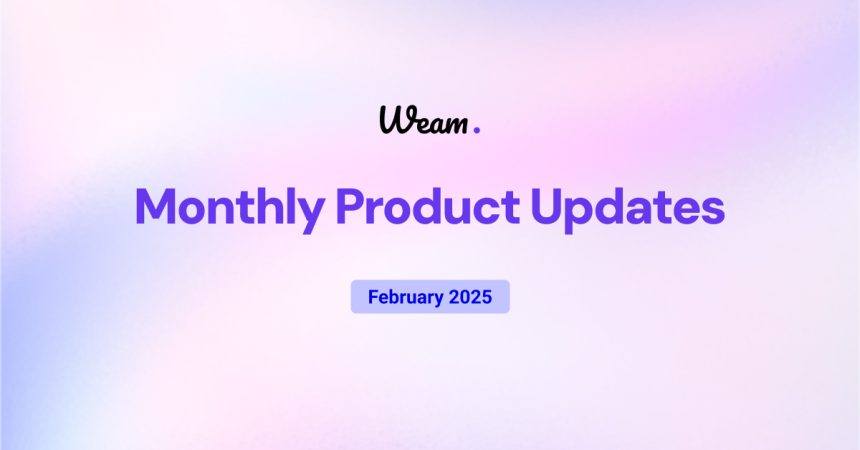 Weam.

Monthly Product Updates

February 2025